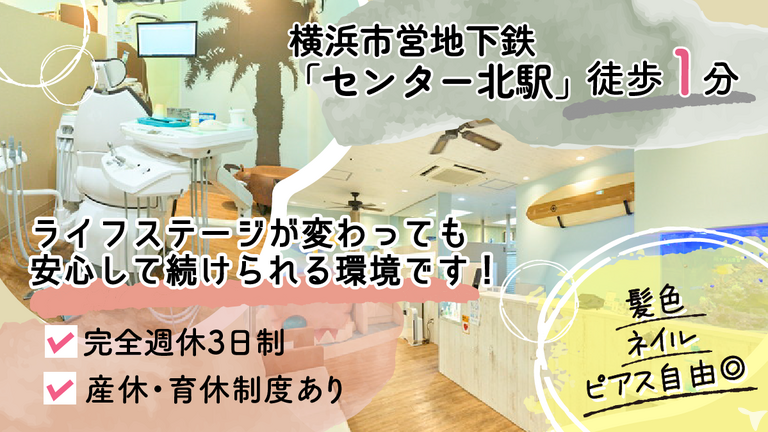 横浜市営地下鉄
「センター北駅」徒歩1分

ライフステージが変わっても
安心して続けられる環境です！

完全週休3日制

産休・育休制度あり

髪色
ネイル
ピアス自由◎